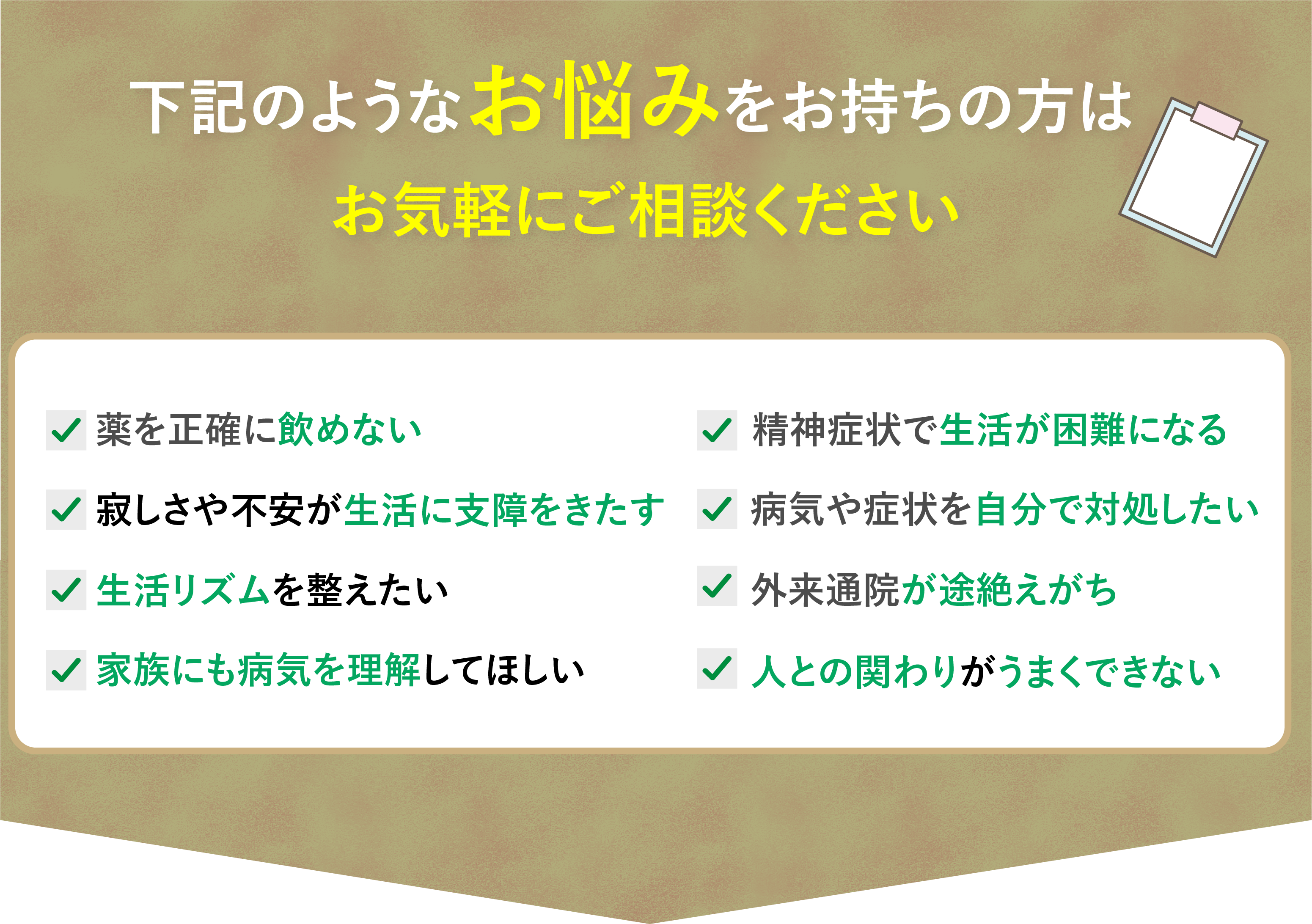 下記のようなお悩みをお持ちの方は
お気軽にご相談ください

薬を正確に飲めない

寂しさや不安が生活に支障をきたす

生活リズムを整えたい

家族にも病気を理解してほしい

精神症状で生活が困難になる

病気や症状を自分で対処したい

外来通院が途絶えがち

人との関わりがうまくできない